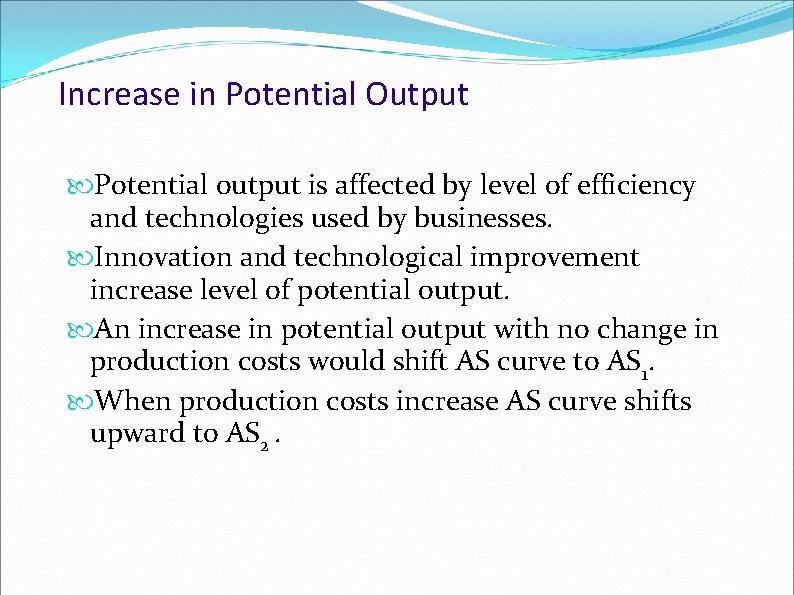 Increase in Potential Output

Potential output is affected by level of efficiency and technologies used by businesses.

Innovation and technological improvement increase level of potential output.

An increase in potential output with no change in production costs would shift AS curve to $AS_1$.

When production costs increase AS curve shifts upward to $AS_2$ .